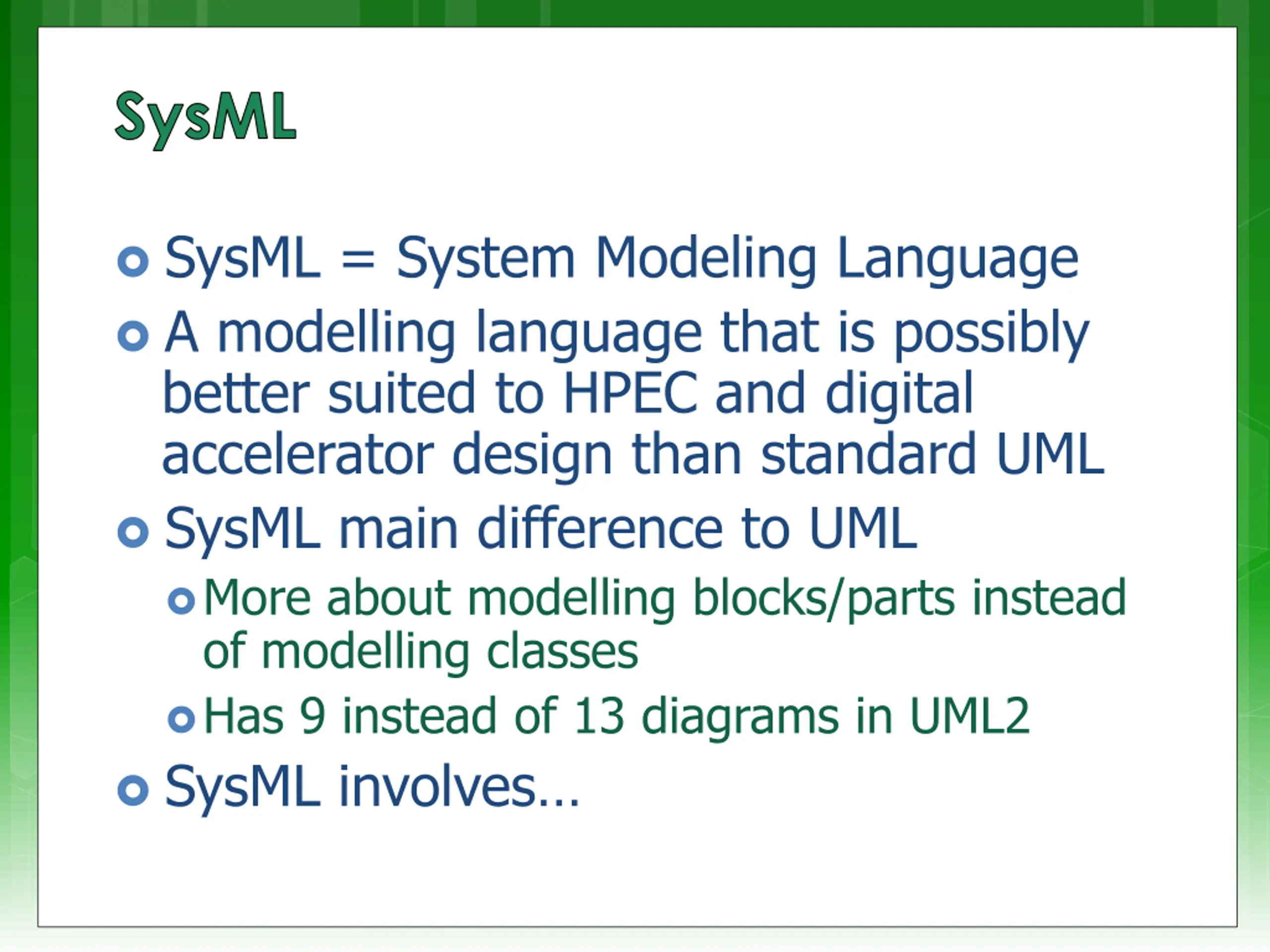 SysML

SysML = System Modeling Language

A modelling language that is possibly better suited to HPEC and digital accelerator design than standard UML

SysML main difference to UML

More about modelling blocks/parts instead of modelling classes

Has 9 instead of 13 diagrams in UML2

SysML involves…